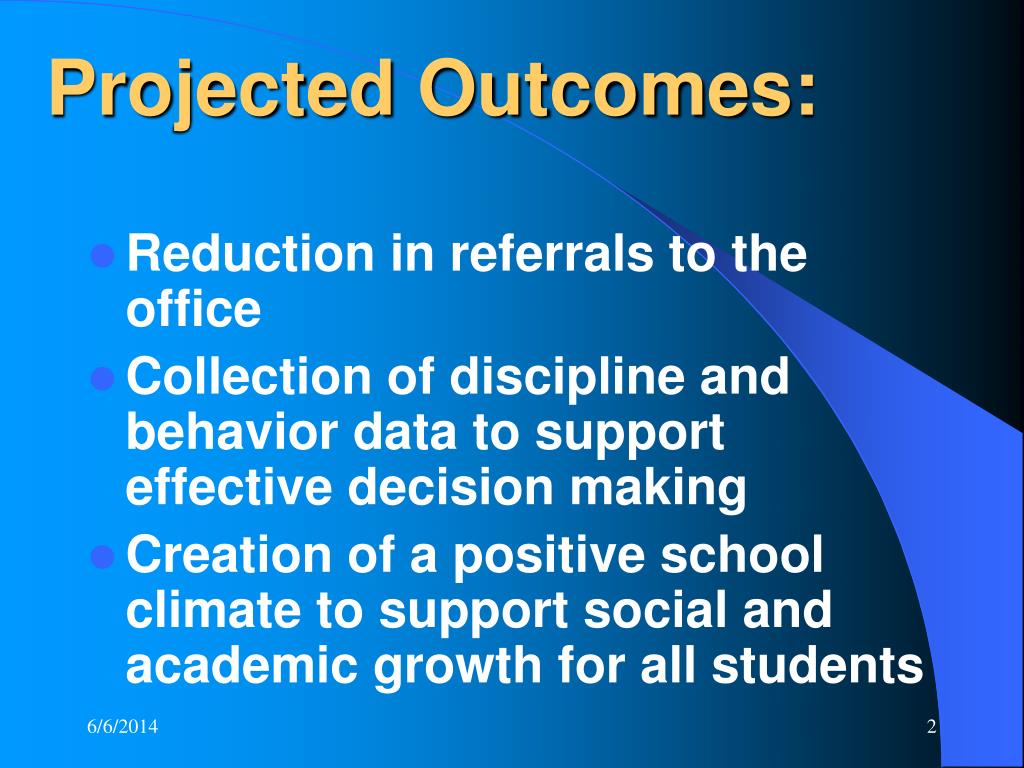 Projected Outcomes:

- Reduction in referrals to the office
- Collection of discipline and behavior data to support effective decision making
- Creation of a positive school climate to support social and academic growth for all students

6/6/2014

2